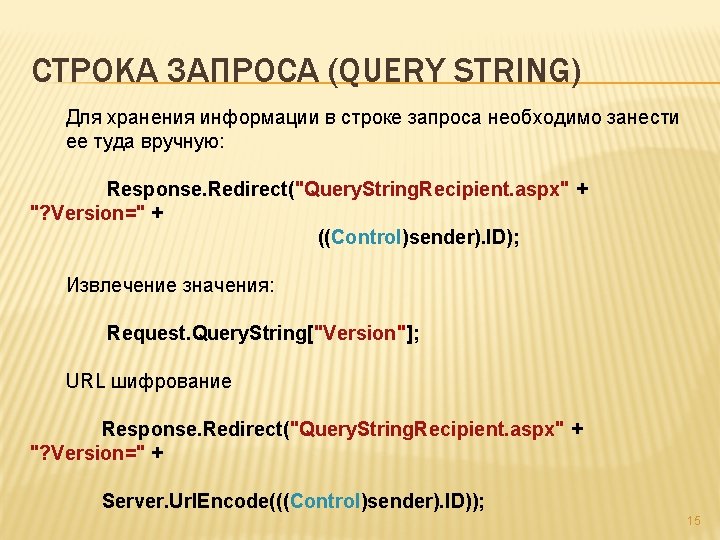 СТРОКА ЗАПРОСА (QUERY STRING)

Для хранения информации в строке запроса необходимо занести ее туда вручную:

Response.Redirect("QueryStringRecipient.aspx" + "?Version=" +
((Control)sender).ID);

Извлечение значения:

Request.QueryString["Version"];

URL шифрование

Response.Redirect("QueryStringRecipient.aspx" + "?Version=" +

Server.UrlEncode(((Control)sender).ID));

15